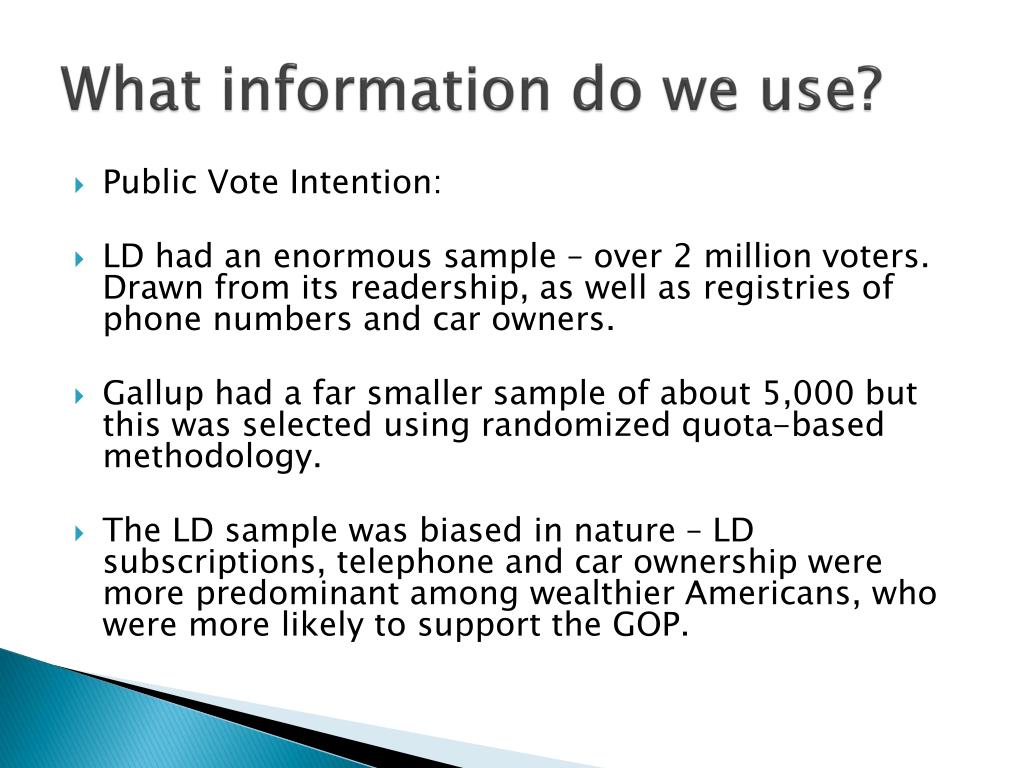 What information do we use?

Public Vote Intention:

LD had an enormous sample – over 2 million voters. Drawn from its readership, as well as registries of phone numbers and car owners.

Gallup had a far smaller sample of about 5,000 but this was selected using randomized quota-based methodology.

The LD sample was biased in nature – LD subscriptions, telephone and car ownership were more predominant among wealthier Americans, who were more likely to support the GOP.